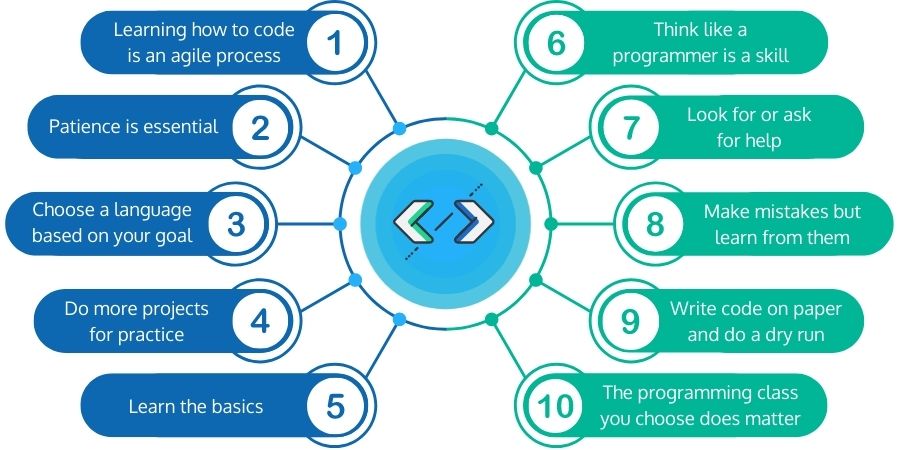 Learning how to code is an agile process
1

Patience is essential
2

Choose a language based on your goal
3

Do more projects for practice
4

Learn the basics
5

6
Think like a programmer is a skill

7
Look for or ask for help

8
Make mistakes but learn from them

9
Write code on paper and do a dry run

10
The programming class you choose does matter